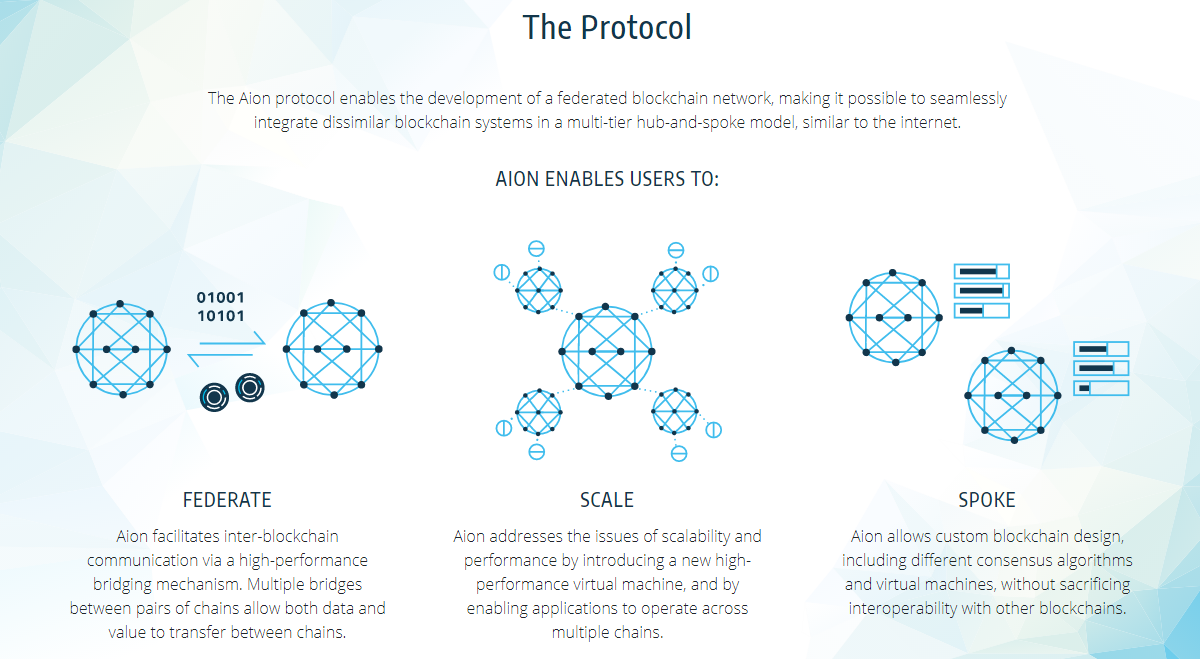 The Protocol

The Aion protocol enables the development of a federated blockchain network, making it possible to seamlessly integrate dissimilar blockchain systems in a multi-tier hub-and-spoke model, similar to the internet.

AION ENABLES USERS TO:

01001
10101

FEDERATE

Aion facilitates inter-blockchain communication via a high-performance bridging mechanism. Multiple bridges between pairs of chains allow both data and value to transfer between chains.

SCALE

Aion addresses the issues of scalability and performance by introducing a new high-performance virtual machine, and by enabling applications to operate across multiple chains.

SPOKE

Aion allows custom blockchain design, including different consensus algorithms and virtual machines, without sacrificing interoperability with other blockchains.